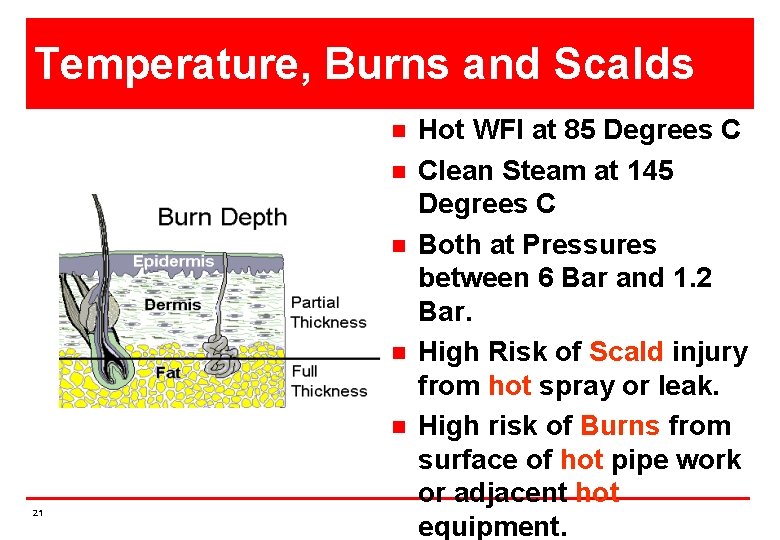 Temperature, Burns and Scalds

Burn Depth

Epidermis

Dermis

Fat

Partial Thickness

Full Thickness

- Hot WFI at 85 Degrees C
- Clean Steam at 145 Degrees C
- Both at Pressures between 6 Bar and 1.2 Bar.
- High Risk of Scald injury from hot spray or leak.
- High risk of Burns from surface of hot pipe work or adjacent hot equipment.

21